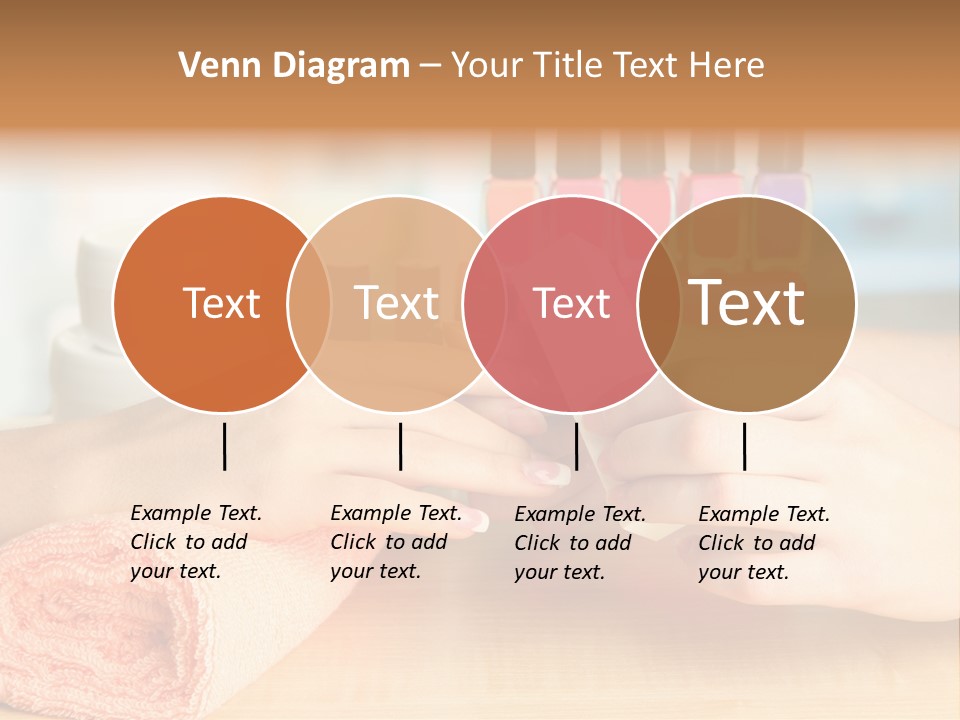 Venn Diagram – Your Title Text Here

Text

Text

Text

Text

Example Text. Click to add your text.

Example Text. Click to add your text.

Example Text. Click to add your text.

Example Text. Click to add your text.